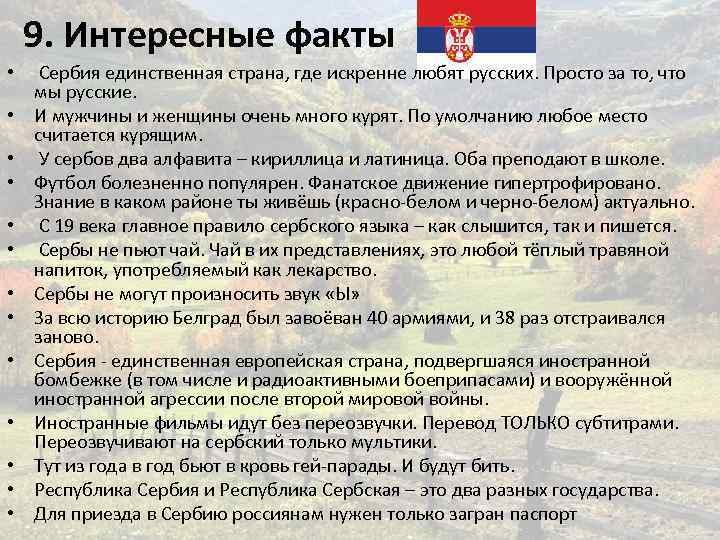 9. Интересные факты

• Сербия единственная страна, где искренне любят русских. Просто за то, что мы русские.
• И мужчины и женщины очень много курят. По умолчанию любое место считается курящим.
• У сербов два алфавита – кириллица и латиница. Оба преподают в школе.
• Футбол болезненно популярен. Фанатское движение гипертрофировано. Знание в каком районе ты живёшь (красно-белом и черно-белом) актуально.
• С 19 века главное правило сербского языка – как слышится, так и пишется.
• Сербы не пьют чай. Чай в их представлениях, это любой тёплый травяной напиток, употребляемый как лекарство.
• Сербы не могут произносить звук «Ы»
• За всю историю Белград был завоёван 40 армиями, и 38 раз отстраивался заново.
• Сербия - единственная европейская страна, подвергшаяся иностранной бомбежке (в том числе и радиоактивными боеприпасами) и вооружённой иностранной агрессии после второй мировой войны.
• Иностранные фильмы идут без переозвучки. Перевод ТОЛЬКО субтитрами. Переозвучивают на сербский только мультики.
• Тут из года в год бьют в кровь гей-парады. И будут бить.
• Республика Сербия и Республика Сербская – это два разных государства.
• Для приезда в Сербию россиянам нужен только загран паспорт